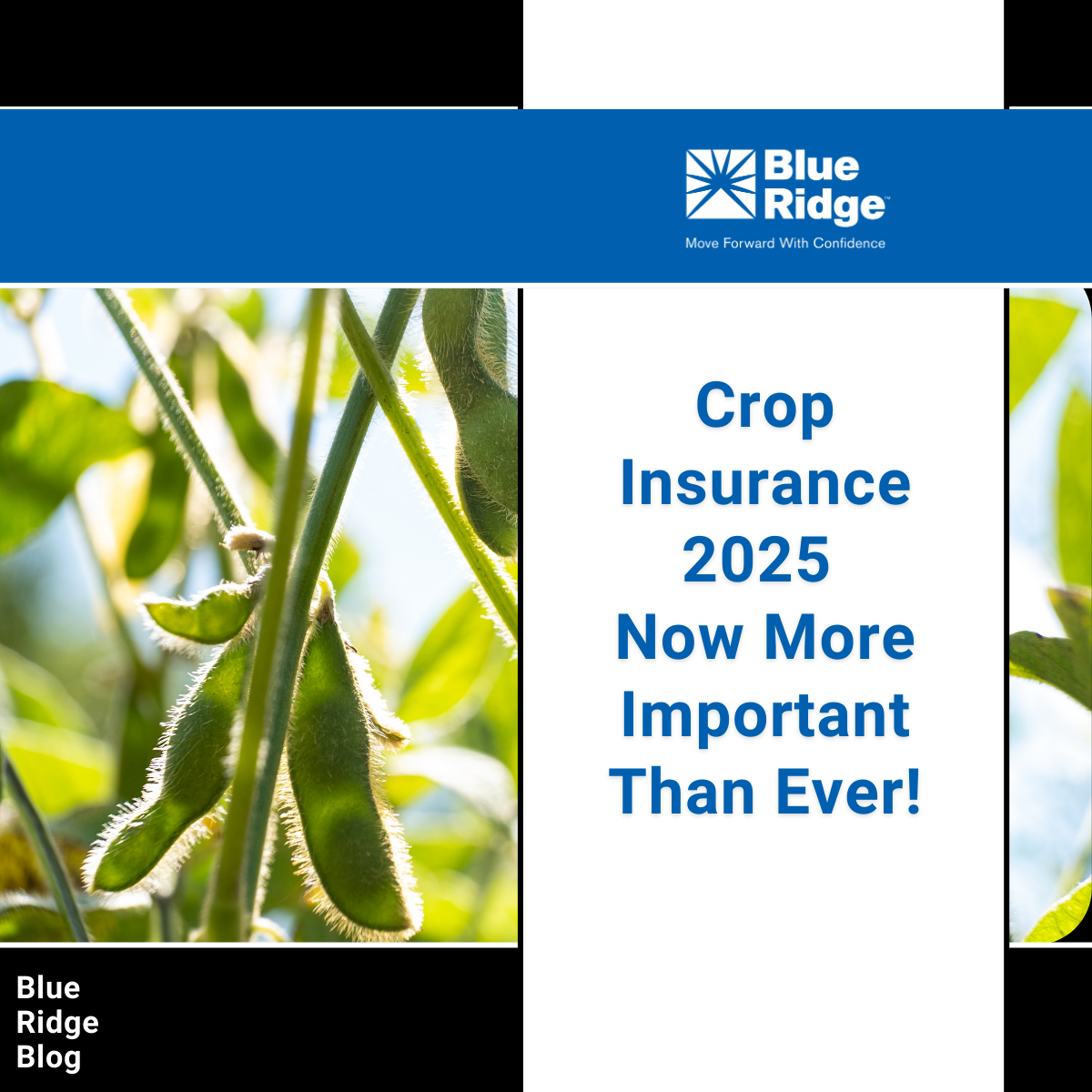 Blue Ridge™
Move Forward With Confidence

Crop Insurance 2025 Now More Important Than Ever!

Blue Ridge Blog